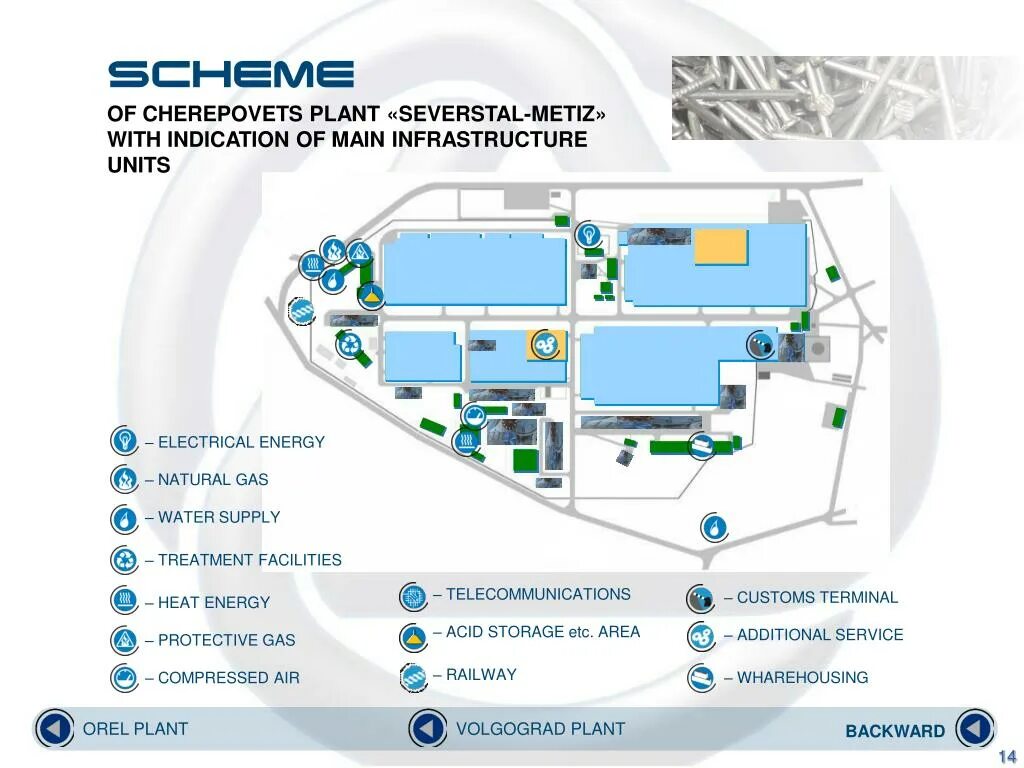 SCHEME

OF CHEREPOVETS PLANT «SEVERSTAL-METIZ» WITH INDICATION OF MAIN INFRASTRUCTURE UNITS

– ELECTRICAL ENERGY

– NATURAL GAS

– WATER SUPPLY

– TREATMENT FACILITIES

– HEAT ENERGY

– PROTECTIVE GAS

– COMPRESSED AIR

– TELECOMMUNICATIONS

– ACID STORAGE etc. AREA

– RAILWAY

– CUSTOMS TERMINAL

– ADDITIONAL SERVICE

– WHAREHOUSING

OREL PLANT

VOLGOGRAD PLANT

BACKWARD

14